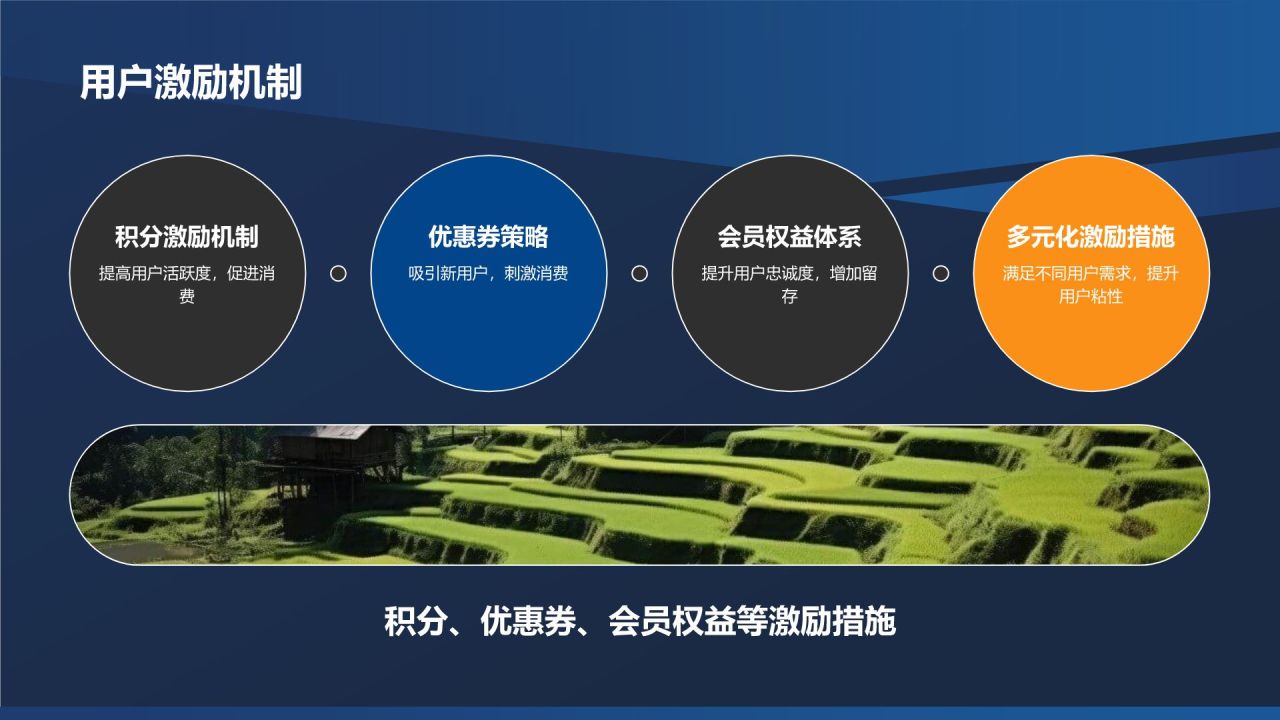 用户激励机制

积分激励机制

提高用户活跃度，促进消费

优惠券策略

吸引新用户，刺激消费

会员权益体系

提升用户忠诚度，增加留存

多元化激励措施

满足不同用户需求，提升用户粘性

积分、优惠券、会员权益等激励措施